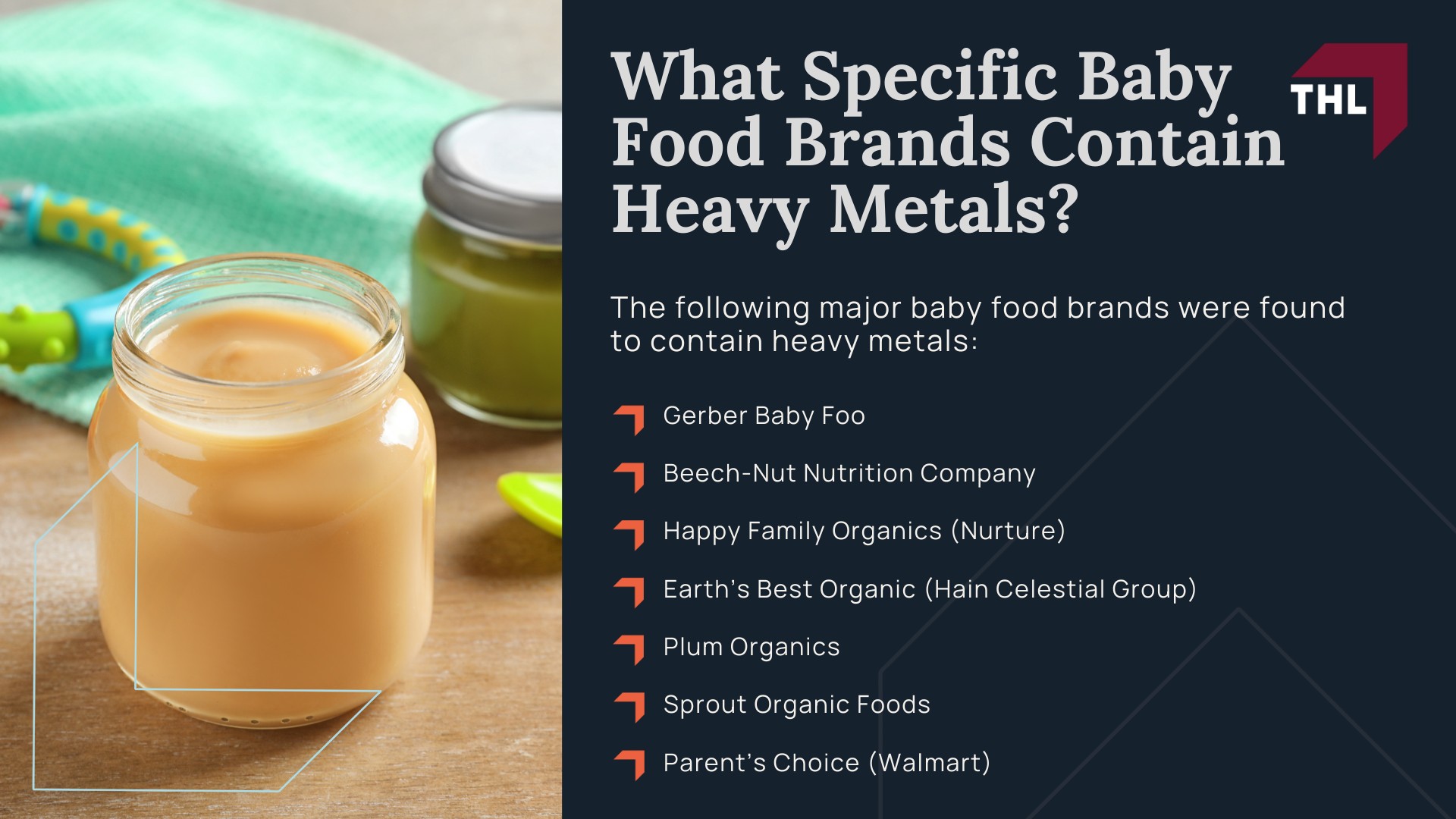 What Specific Baby Food Brands Contain Heavy Metals?

THL

The following major baby food brands were found to contain heavy metals:

Gerber Baby Foo

Beech-Nut Nutrition Company

Happy Family Organics (Nurture)

Earth's Best Organic (Hain Celestial Group)

Plum Organics

Sprout Organic Foods

Parent's Choice (Walmart)